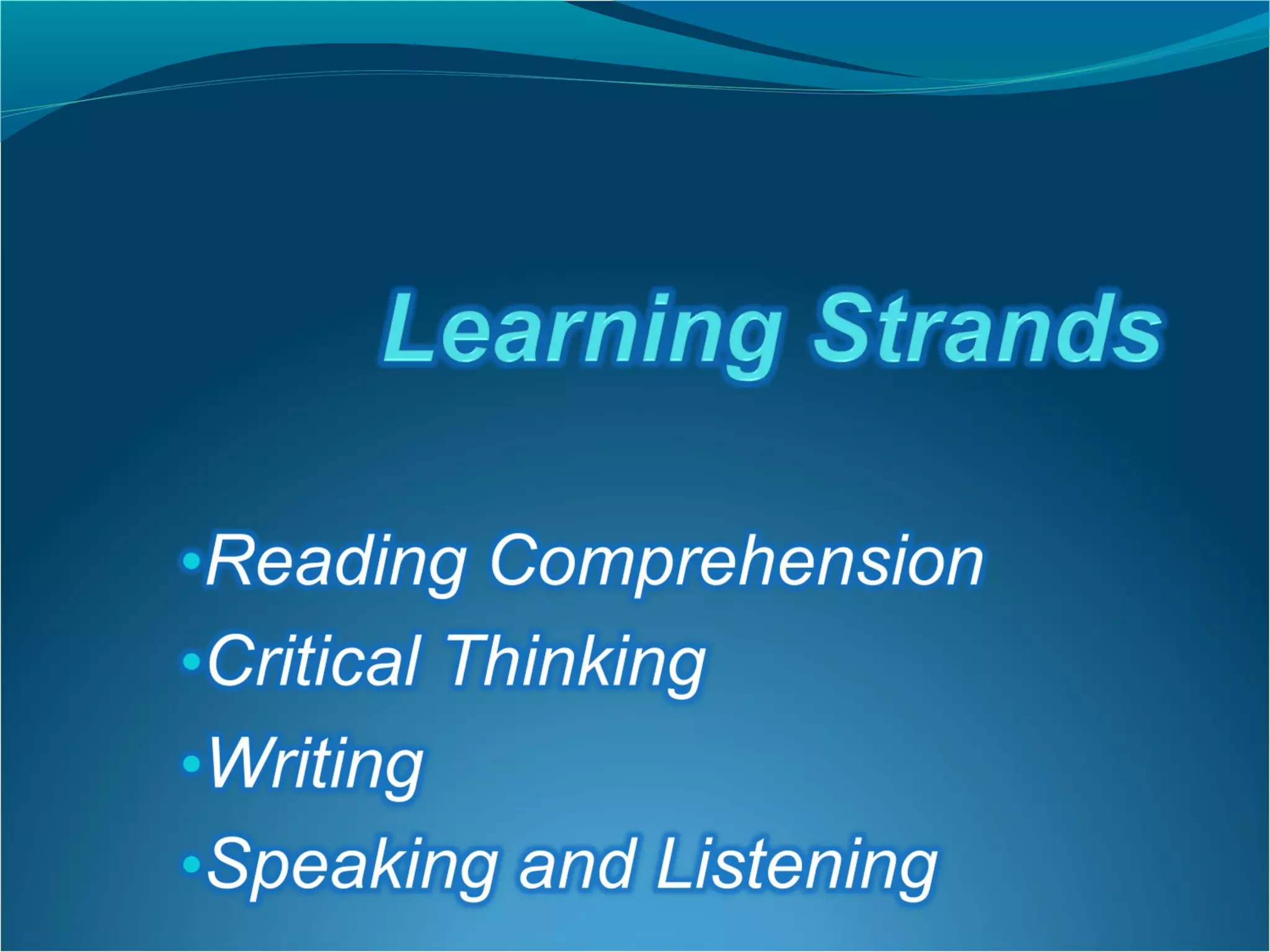 Learning Strands

•Reading Comprehension
•Critical Thinking
•Writing
•Speaking and Listening